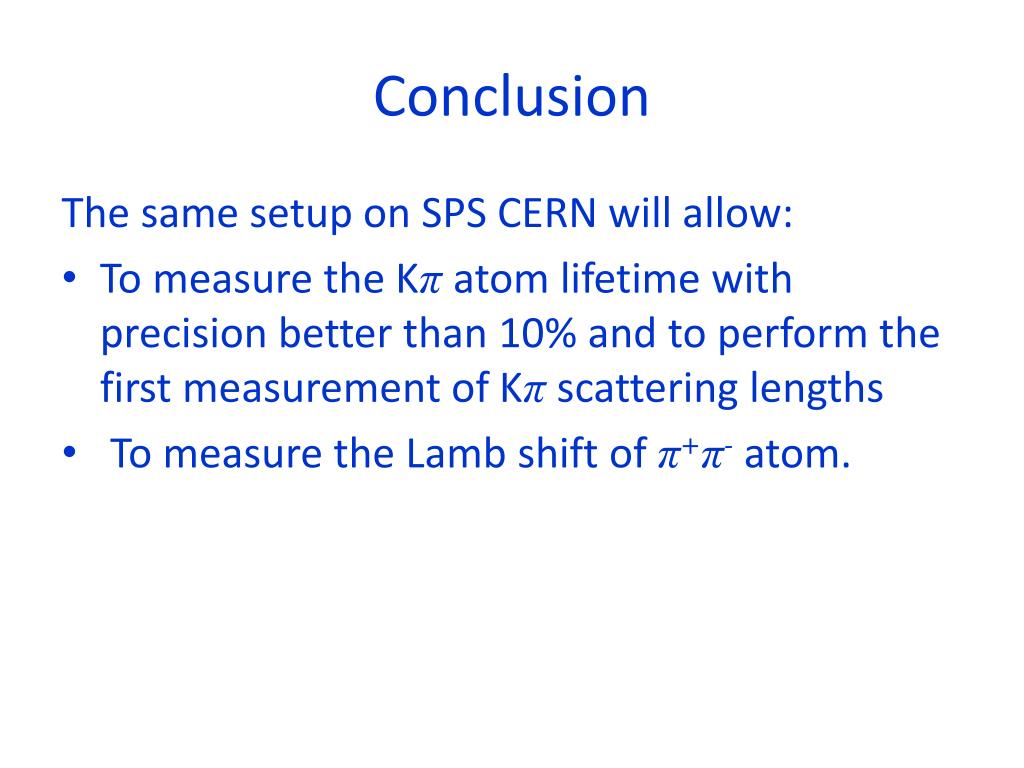 Conclusion

The same setup on SPS CERN will allow:

• To measure the K$\pi$ atom lifetime with precision better than 10% and to perform the first measurement of K$\pi$ scattering lengths

• To measure the Lamb shift of $\pi^+\pi^-$ atom.